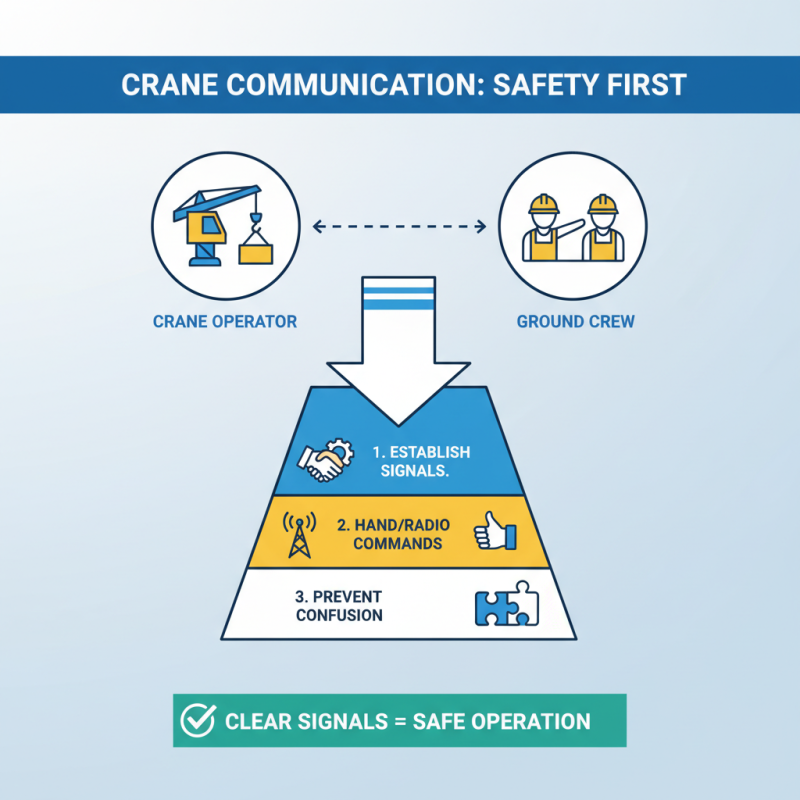 CRANE COMMUNICATION: SAFETY FIRST

CRANE OPERATOR

GROUND CREW

1. ESTABLISH SIGNALS.

2. HAND/RADIO COMMANDS

3. PREVENT CONFUSION

CLEAR SIGNALS = SAFE OPERATION